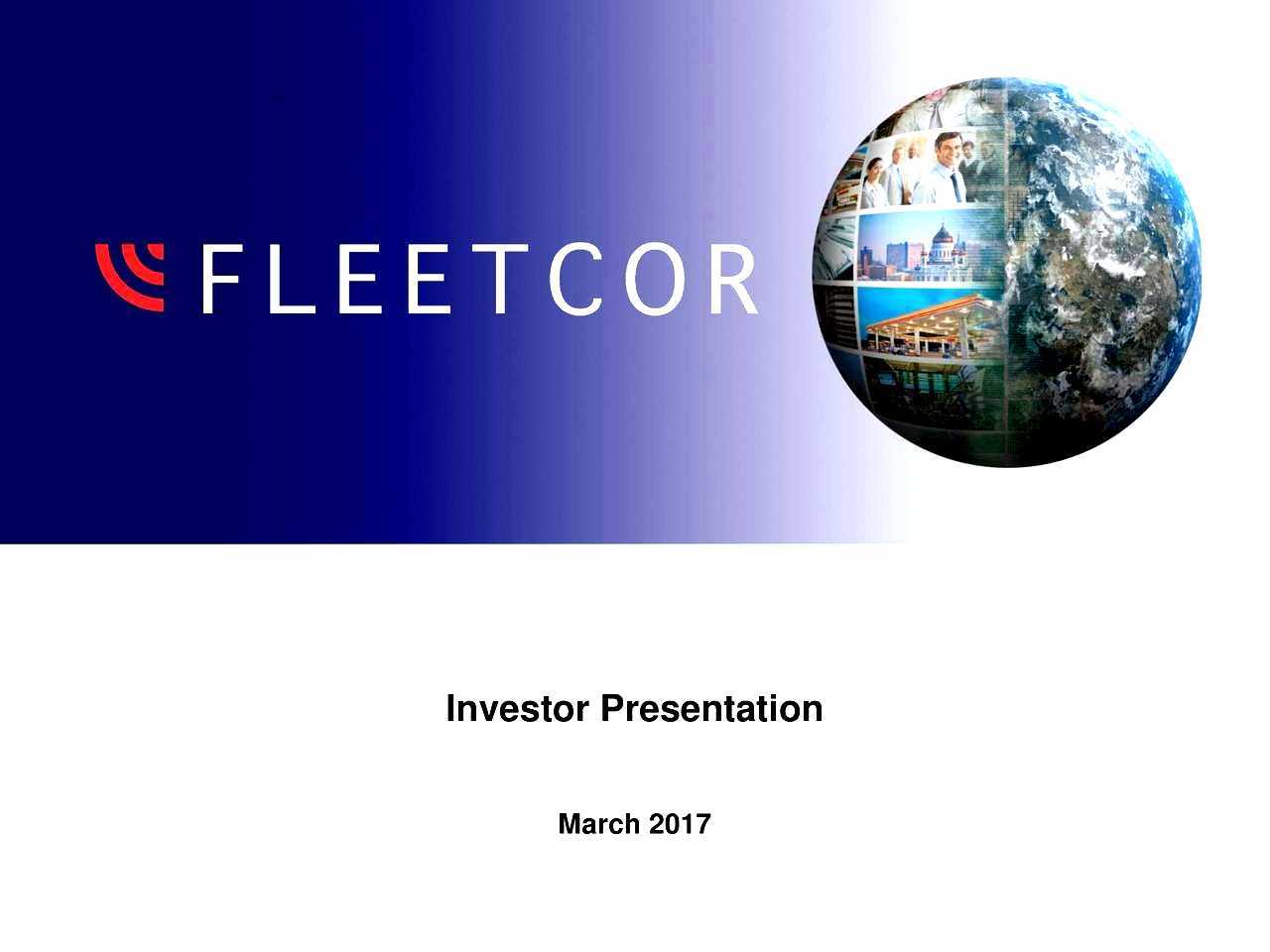 FLEETCOR

Investor Presentation

March 2017